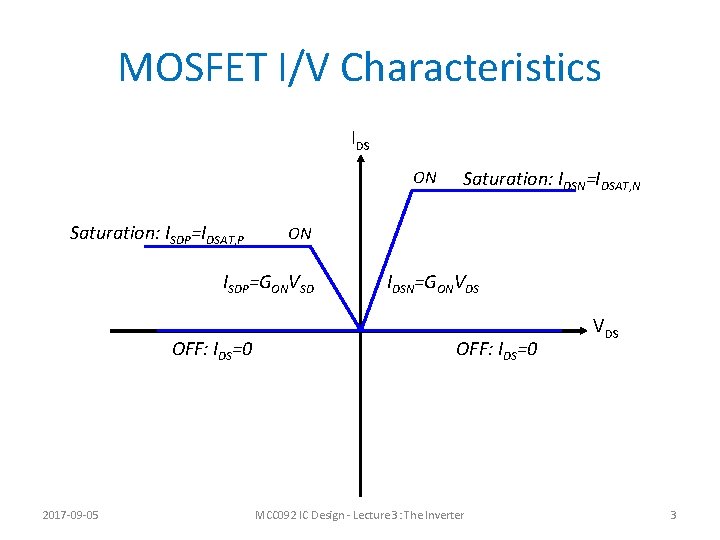 MOSFET I/V Characteristics

$I_{DS}$

ON

Saturation: $I_{DSN}=I_{DSAT,N}$

Saturation: $I_{SDP}=I_{DSAT,P}$

ON

$I_{SDP}=G_{ON}V_{SD}$

$I_{DSN}=G_{ON}V_{DS}$

$V_{DS}$

OFF: $I_{DS}=0$

OFF: $I_{DS}=0$

2017-09-05

MCC092 IC Design - Lecture 3 : The Inverter

3